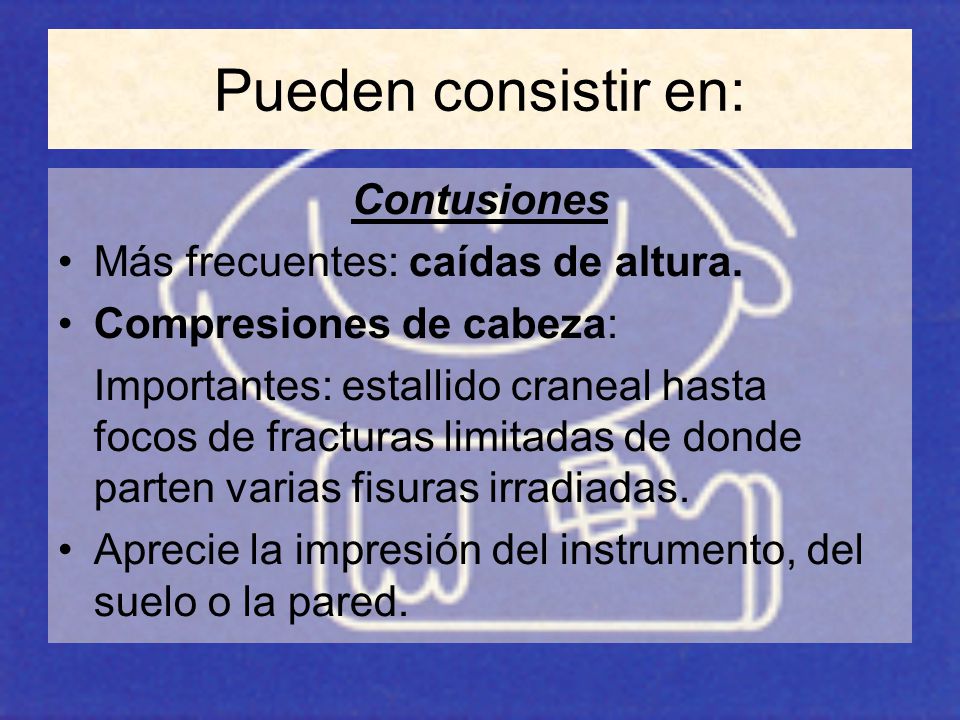 Pueden consistir en:

Contusiones

• Más frecuentes: caídas de altura.

• Compresiones de cabeza:

Importantes: estallido craneal hasta focos de fracturas limitadas de donde parten varias fisuras irradiadas.

• Aprecie la impresión del instrumento, del suelo o la pared.